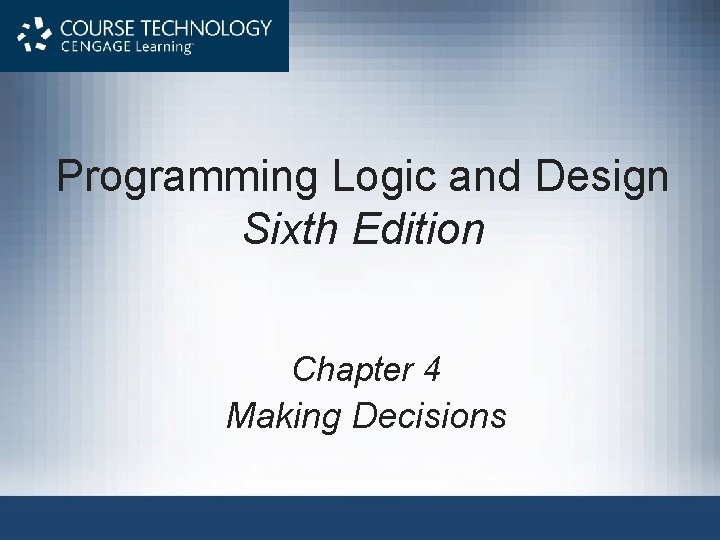 COURSE TECHNOLOGY
CENGAGE Learning

Programming Logic and Design
Sixth Edition

Chapter 4
Making Decisions